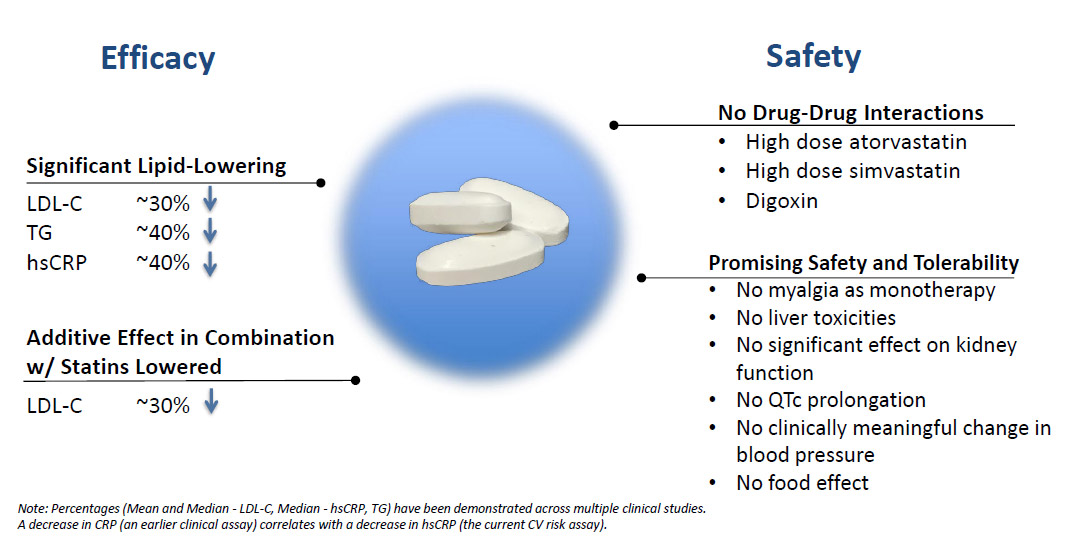 Efficacy

Significant Lipid-Lowering

LDL-C ~30% ↓
TG ~40% ↓
hsCRP ~40% ↓

Additive Effect in Combination w/ Statins Lowered

LDL-C ~30% ↓

Safety

No Drug-Drug Interactions
• High dose atorvastatin
• High dose simvastatin
• Digoxin

Promising Safety and Tolerability
• No myalgia as monotherapy
• No liver toxicities
• No significant effect on kidney function
• No QTc prolongation
• No clinically meaningful change in blood pressure
• No food effect

Note: Percentages (Mean and Median - LDL-C, Median - hsCRP, TG) have been demonstrated across multiple clinical studies. A decrease in CRP (an earlier clinical assay) correlates with a decrease in hsCRP (the current CV risk assay).